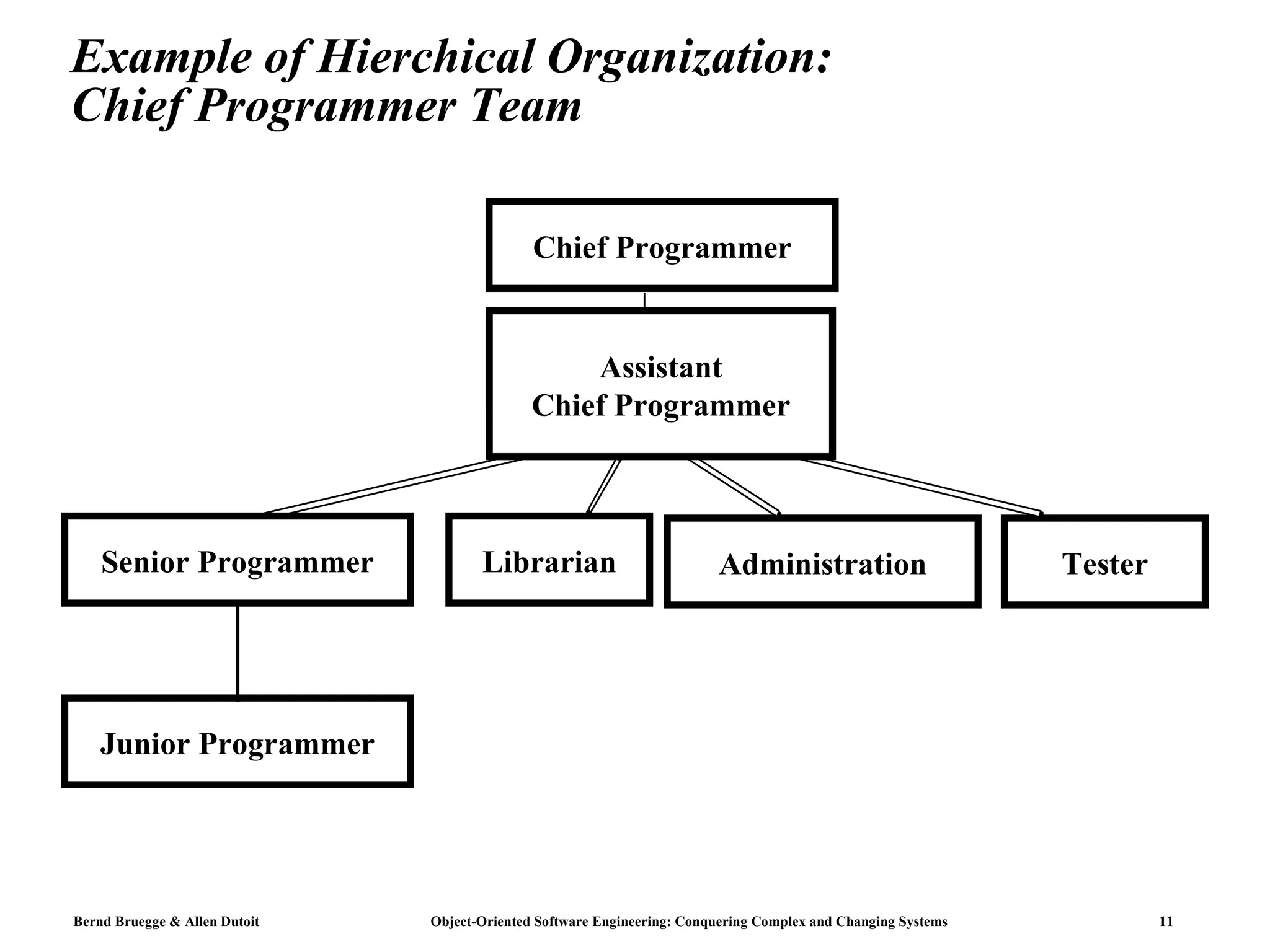 Example of Hierchical Organization:
Chief Programmer Team

Chief Programmer

Assistant
Chief Programmer

Senior Programmer

Librarian

Administration

Tester

Junior Programmer

Bernd Bruegge & Allen Dutoit

Object-Oriented Software Engineering: Conquering Complex and Changing Systems

11